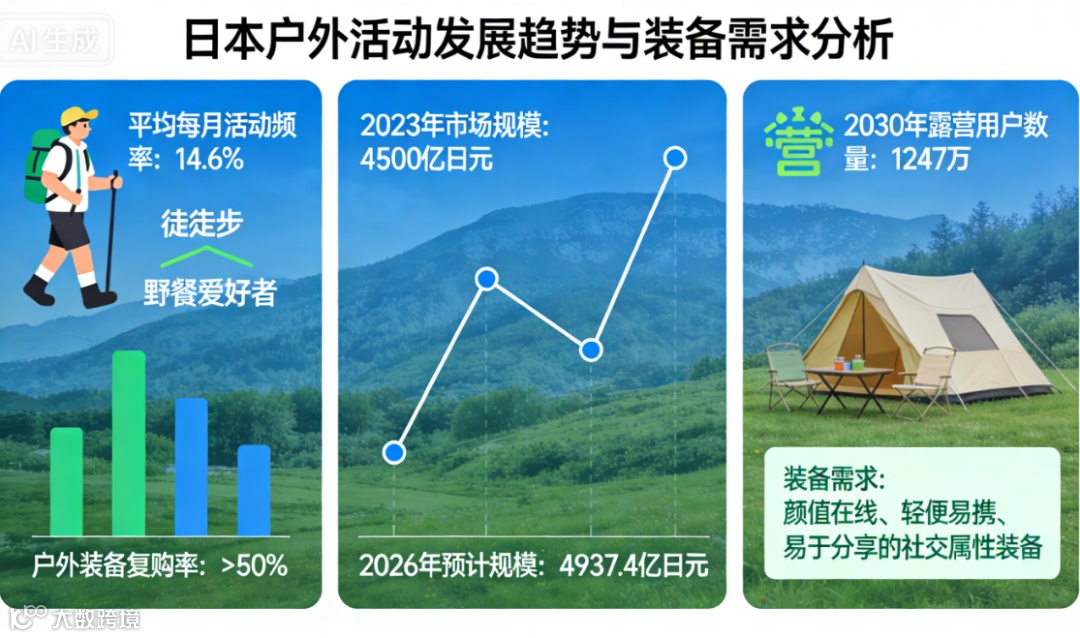 AI生成

日本户外活动发展趋势与装备需求分析

平均每月活动频率：14.6%

徒走步

野餐爱好者

户外装备复购率：>50%

2023年市场规模：4500亿日元

2026年预计规模：4937.4亿日元

营

2030年露营用户数量：1247万

装备需求：
颜值在线、轻便易携、易于分享的社交属性装备

大数跨境